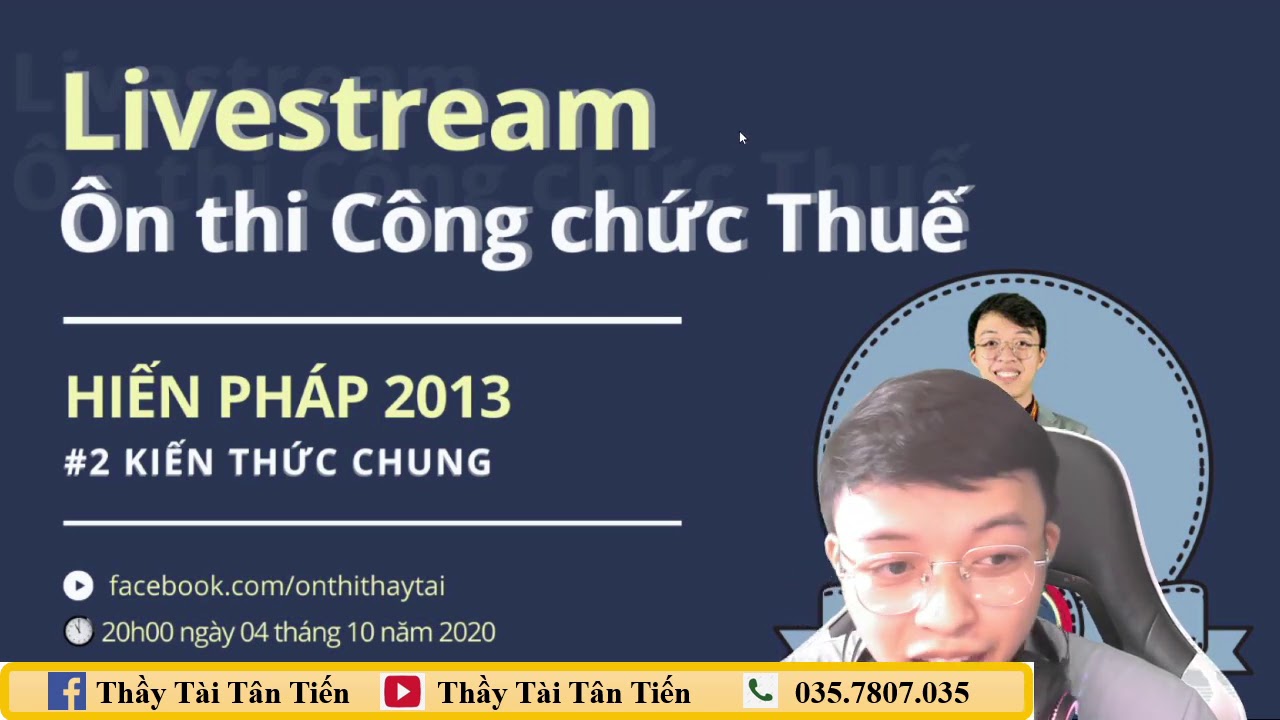 Livestream
Ôn thi Công chức Thuế

HIẾN PHÁP 2013
#2 KIẾN THỨC CHUNG

facebook.com/onthithaytai
20h00 ngày 04 tháng 10 năm 2020

Thầy Tài Tân Tiến Thầy Tài Tân Tiến 035.7807.035